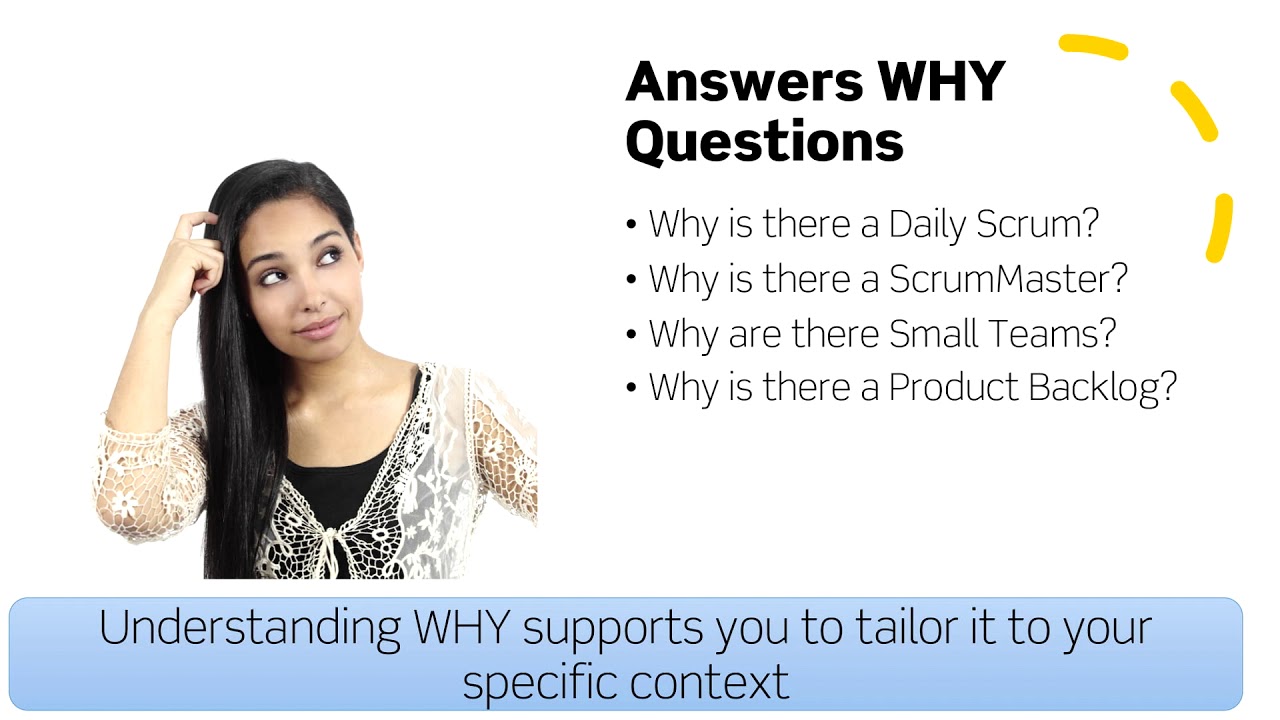 Answers WHY Questions

• Why is there a Daily Scrum?
• Why is there a ScrumMaster?
• Why are there Small Teams?
• Why is there a Product Backlog?

Understanding WHY supports you to tailor it to your specific context